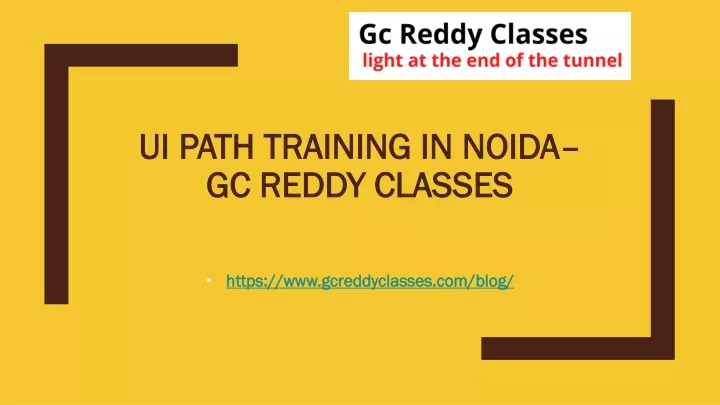 Gc Reddy Classes
light at the end of the tunnel

UI PATH TRAINING IN NOIDA– GC REDDY CLASSES

• https://www.gcreddyclasses.com/blog/